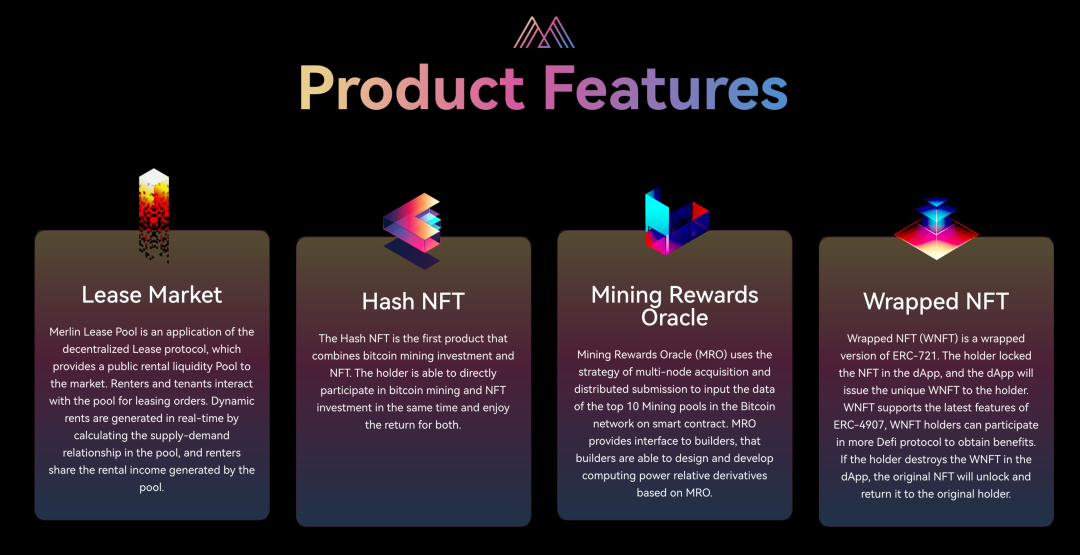 Product Features

Lease Market

Merlin Lease Pool is an application of the decentralized Lease protocol, which provides a public rental liquidity Pool to the market. Renters and tenants interact with the pool for leasing orders. Dynamic rents are generated in real-time by calculating the supply-demand relationship in the pool, and renters share the rental income generated by the pool.

Hash NFT

The Hash NFT is the first product that combines bitcoin mining investment and NFT. The holder is able to directly participate in bitcoin mining and NFT investment in the same time and enjoy the return for both.

Mining Rewards Oracle

Mining Rewards Oracle (MRO) uses the strategy of multi-node acquisition and distributed submission to input the data of the top 10 Mining pools in the Bitcoin network on smart contract. MRO provides interface to builders, that builders are able to design and develop computing power relative derivatives based on MRO.

Wrapped NFT

Wrapped NFT (WNFT) is a wrapped version of ERC-721. The holder locked the NFT in the dApp, and the dApp will issue the unique WNFT to the holder. WNFT supports the latest features of ERC-4907, WNFT holders can participate in more Defi protocol to obtain benefits. If the holder destroys the WNFT in the dApp, the original NFT will unlock and return it to the original holder.